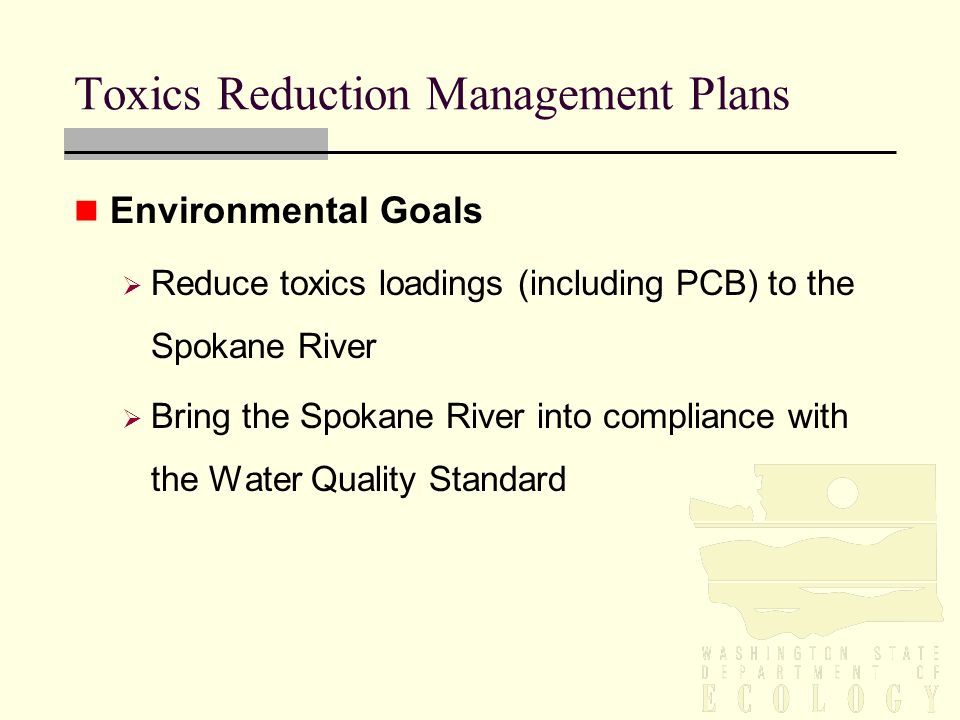 Toxics Reduction Management Plans

Environmental Goals

Reduce toxics loadings (including PCB) to the Spokane River

Bring the Spokane River into compliance with the Water Quality Standard

WASHINGTON STATE DEPARTMENT OF ECOLOGY